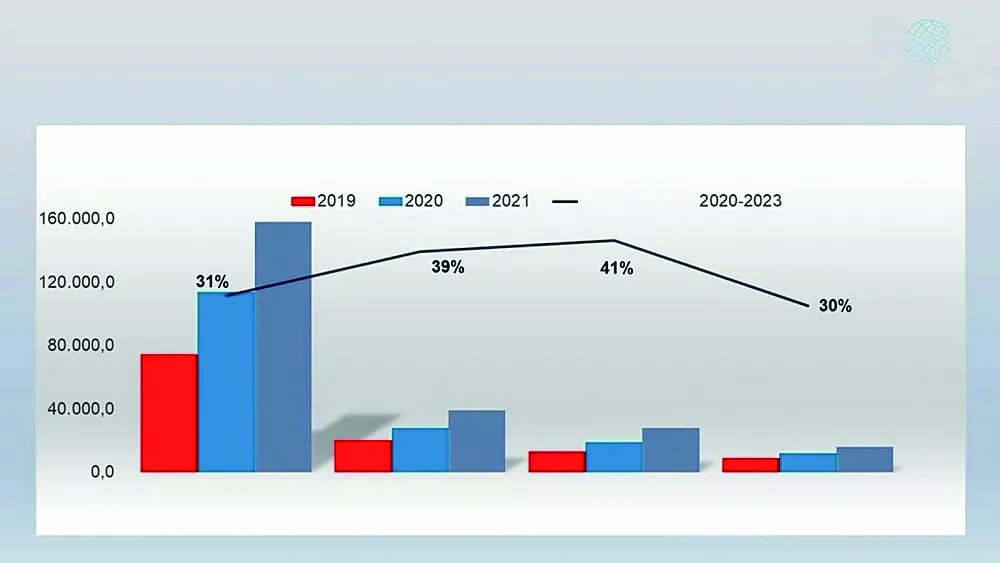 2019 2020 2021 2020-2023

160.000,0
120.000,0
80.000,0
40.000,0
0,0

31%
39%
41%
30%